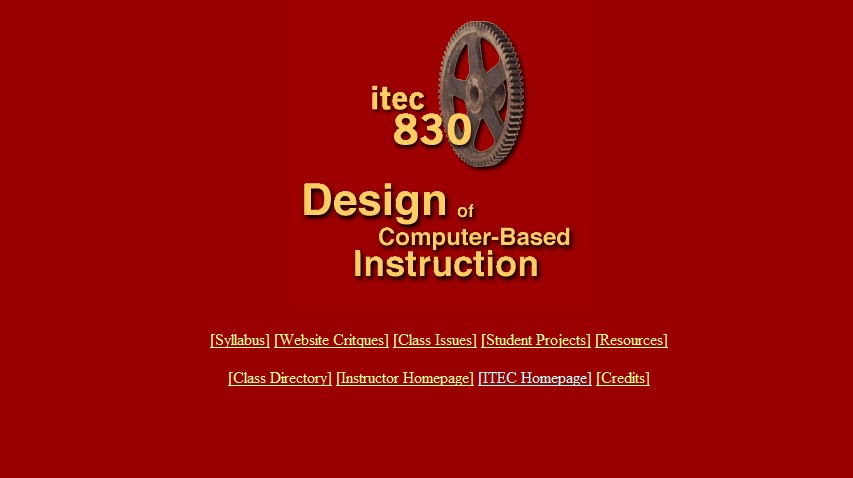 itec
830

Design of Computer-Based Instruction

[Syllabus] [Website Critques] [Class Issues] [Student Projects] [Resources]

[Class Directory] [Instructor Homepage] [ITEC Homepage] [Credits]